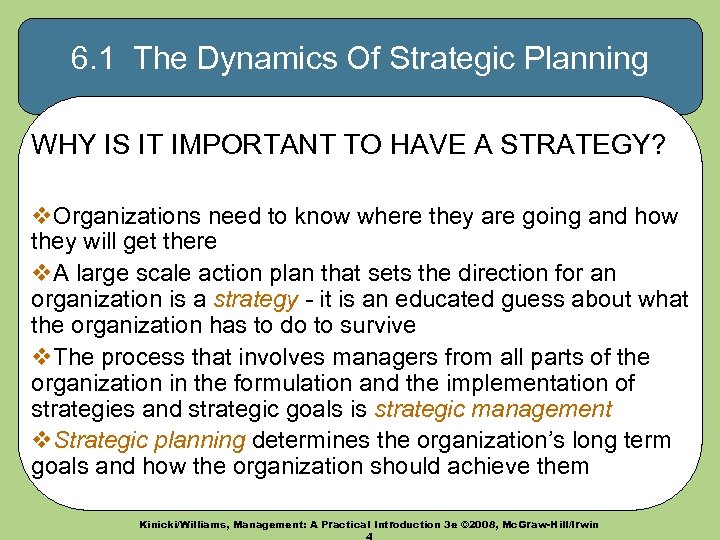 6.1 The Dynamics Of Strategic Planning

WHY IS IT IMPORTANT TO HAVE A STRATEGY?

❖Organizations need to know where they are going and how they will get there

❖A large scale action plan that sets the direction for an organization is a strategy - it is an educated guess about what the organization has to do to survive

❖The process that involves managers from all parts of the organization in the formulation and the implementation of strategies and strategic goals is strategic management

❖Strategic planning determines the organization's long term goals and how the organization should achieve them

Kinicki/Williams, Management: A Practical Introduction 3e ©2008, McGraw-Hill/Irwin
4